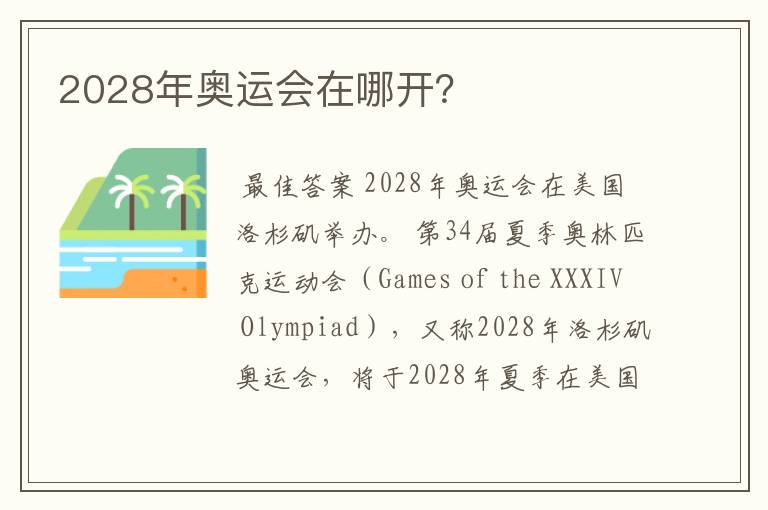 2028年奥运会在哪开?

最佳答案 2028年奥运会在美国洛杉矶举办。第34届夏季奥林匹克运动会（Games of the XXXIV Olympiad），又称2028年洛杉矶奥运会，将于2028年夏季在美国